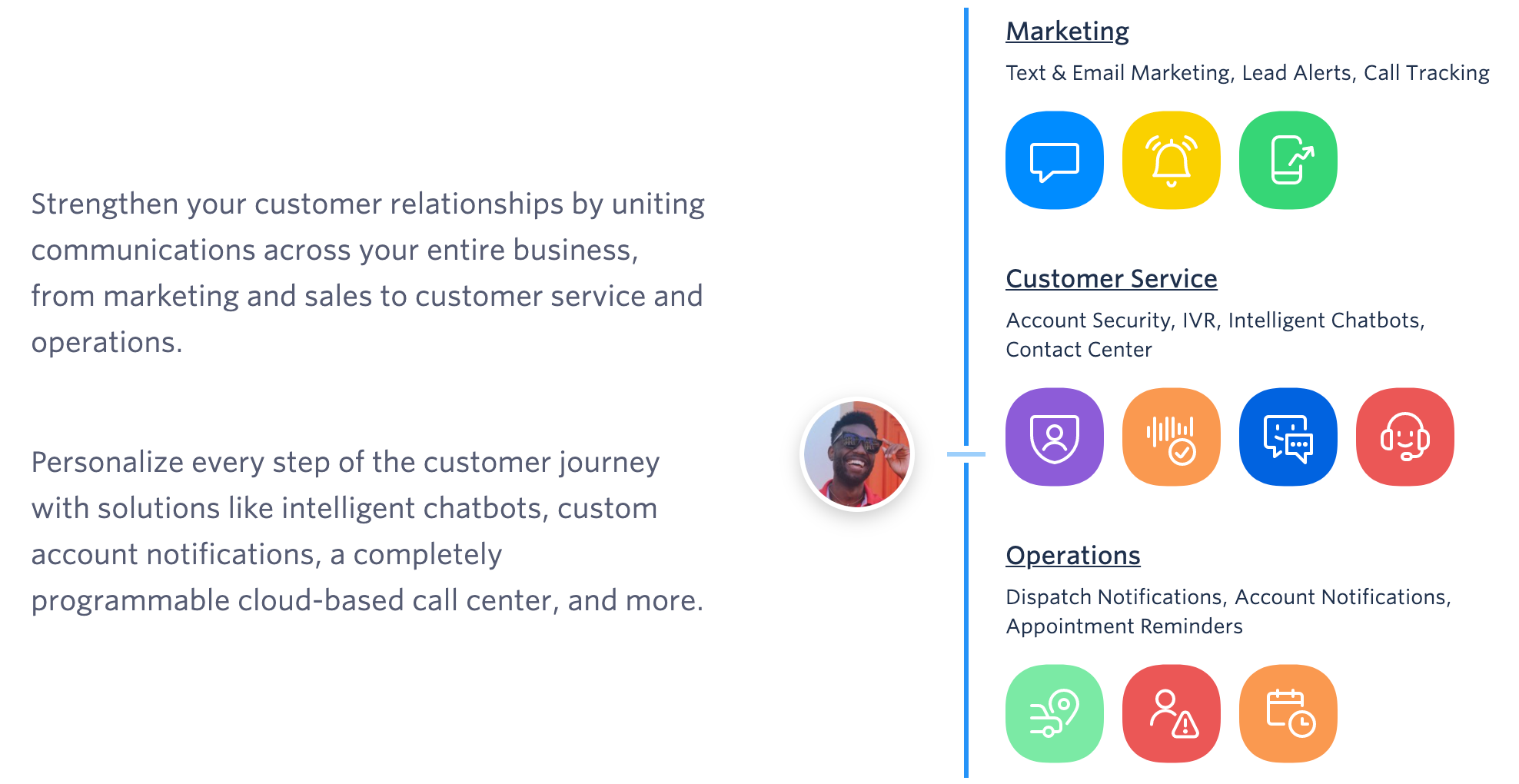 Strengthen your customer relationships by uniting communications across your entire business, from marketing and sales to customer service and operations.

Personalize every step of the customer journey with solutions like intelligent chatbots, custom account notifications, a completely programmable cloud-based call center, and more.

Marketing

Text & Email Marketing, Lead Alerts, Call Tracking

Customer Service

Account Security, IVR, Intelligent Chatbots, Contact Center

Operations

Dispatch Notifications, Account Notifications, Appointment Reminders